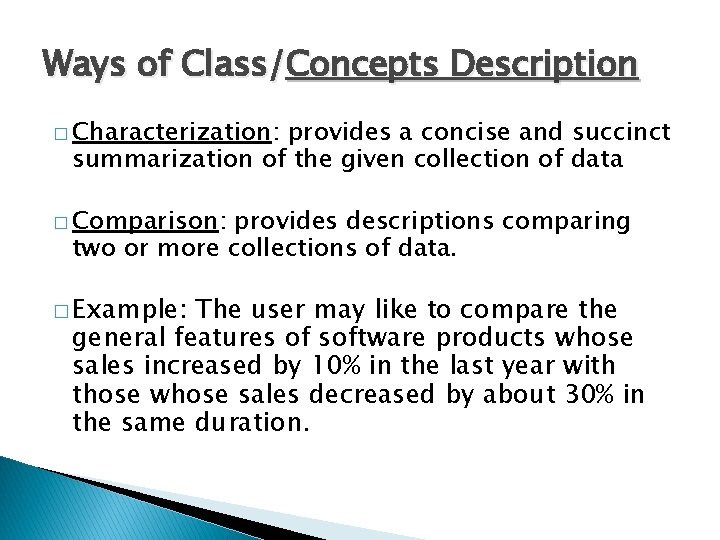 Ways of Class/Concepts Description

□ Characterization: provides a concise and succinct summarization of the given collection of data

□ Comparison: provides descriptions comparing two or more collections of data.

□ Example: The user may like to compare the general features of software products whose sales increased by 10% in the last year with those whose sales decreased by about 30% in the same duration.